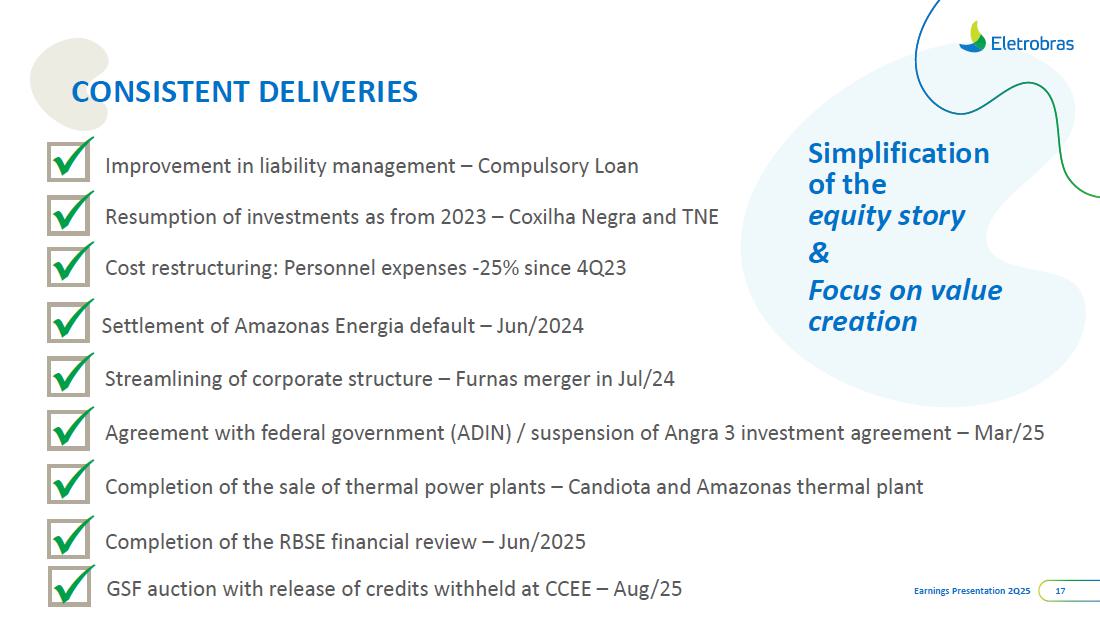 Eletrobras

CONSISTENT DELIVERIES

Improvement in liability management – Compulsory Loan

Resumption of investments as from 2023 – Coxilha Negra and TNE

Cost restructuring: Personnel expenses -25% since 4Q23

Settlement of Amazonas Energia default – Jun/2024

Streamlining of corporate structure – Furnas merger in Jul/24

Agreement with federal government (ADIN) / suspension of Angra 3 investment agreement – Mar/25

Completion of the sale of thermal power plants – Candiota and Amazonas thermal plant

Completion of the RBSE financial review – Jun/2025

GSF auction with release of credits withheld at CCEE – Aug/25

Simplification of the equity story & Focus on value creation

Earnings Presentation 2Q25 17